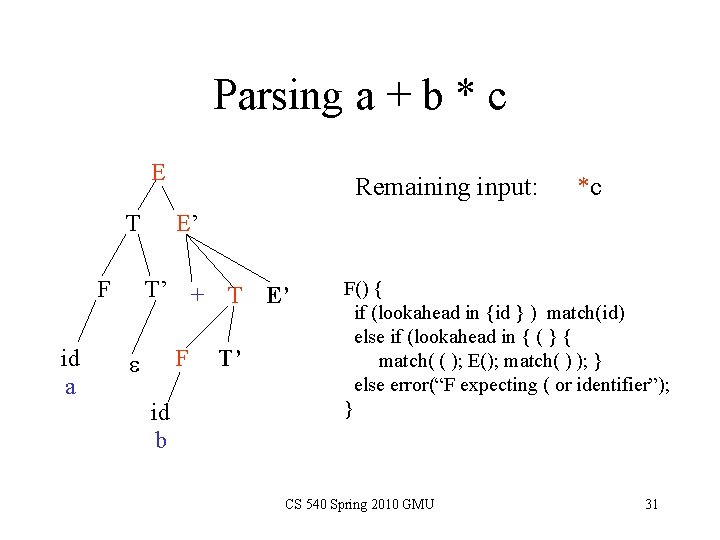 Parsing a + b * c

E
T E'
F T' + T E'
id ε F T'
a
id
b

Remaining input: *c

F() {
if (lookahead in {id } ) match(id)
else if (lookahead in { ( } {
match( ( ); E(); match( ) ); }
else error("F expecting ( or identifier");
}

CS 540 Spring 2010 GMU

31